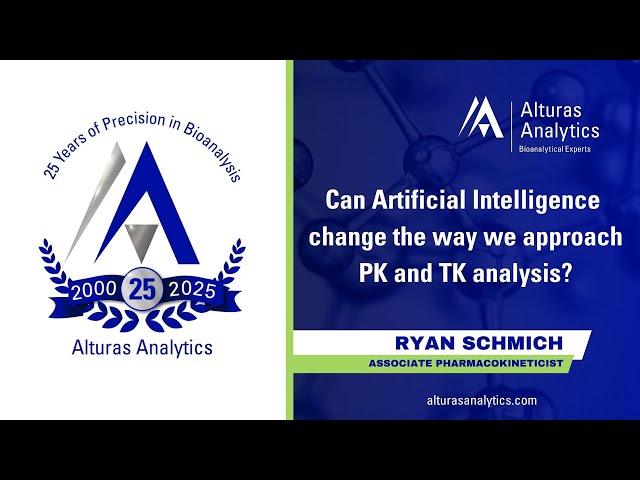 25 Years of Precision in Bioanalysis

2000 25 2025

Alturas Analytics

Alturas Analytics
Bioanalytical Experts

Can Artificial Intelligence change the way we approach PK and TK analysis?

RYAN SCHMICH
ASSOCIATE PHARMACOKINETICIST

alturasanalytics.com